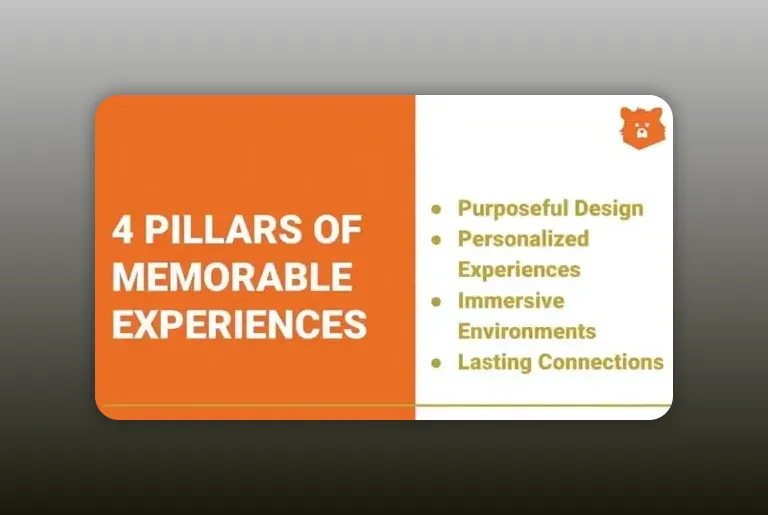 4 PILLARS OF MEMORABLE EXPERIENCES

- Purposeful Design
- Personalized Experiences
- Immersive Environments
- Lasting Connections